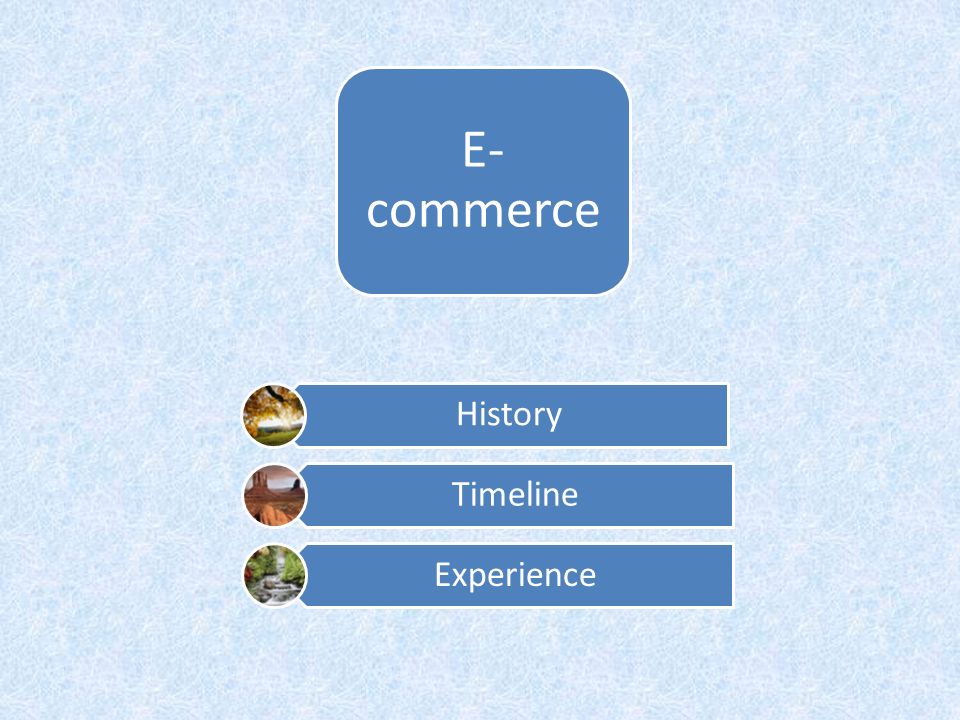 E-commerce

History

Timeline

Experience